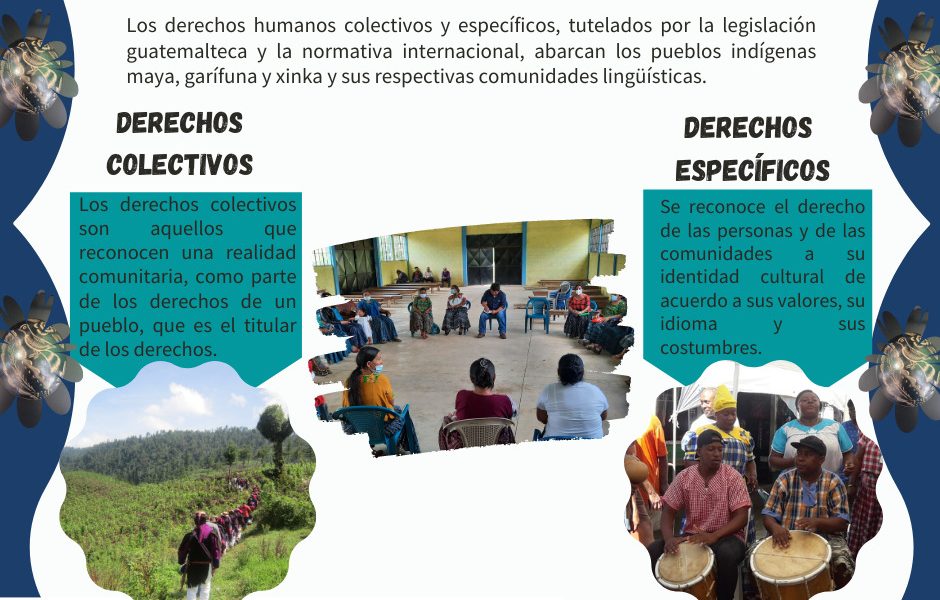 Los derechos humanos colectivos y específicos, tutelados por la legislación guatemalteca y la normativa internacional, abarcan los pueblos indígenas maya, garífuna y xinka y sus respectivas comunidades lingüísticas.

DERECHOS COLECTIVOS

Los derechos colectivos son aquellos que reconocen una realidad comunitaria, como parte de los derechos de un pueblo, que es el titular de los derechos.

DERECHOS ESPECÍFICOS

Se reconoce el derecho de las personas y de las comunidades a su identidad cultural de acuerdo a sus valores, su idioma y sus costumbres.